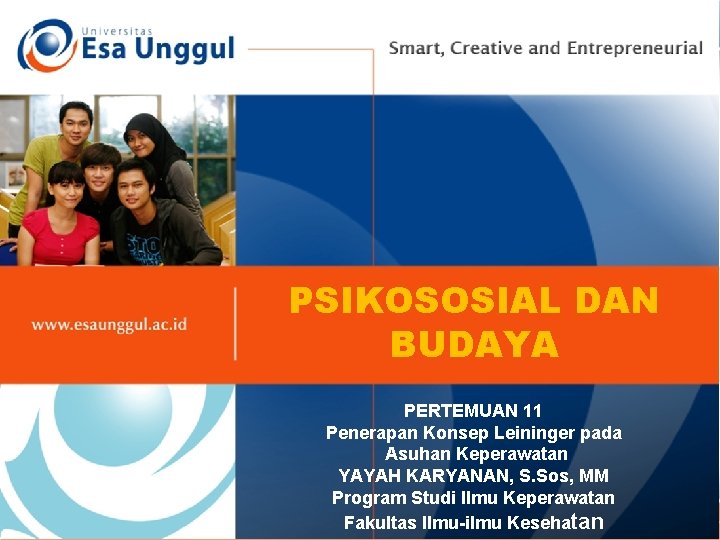 Universitas
Esa Unggul

Smart, Creative and Entrepreneurial

www.esaunggul.ac.id

PSIKOSOSIAL DAN BUDAYA

PERTEMUAN 11
Penerapan Konsep Leininger pada Asuhan Keperawatan
YAYAH KARYANAN, S.Sos, MM
Program Studi Ilmu Keperawatan
Fakultas Ilmu-ilmu Kesehatan